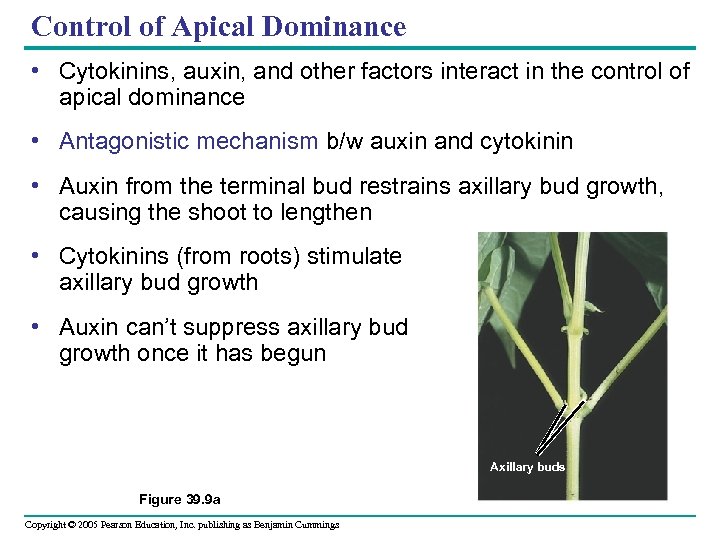 Control of Apical Dominance

• Cytokinins, auxin, and other factors interact in the control of apical dominance

• Antagonistic mechanism b/w auxin and cytokinin

• Auxin from the terminal bud restrains axillary bud growth, causing the shoot to lengthen

• Cytokinins (from roots) stimulate axillary bud growth

• Auxin can't suppress axillary bud growth once it has begun

Axillary buds

Figure 39.9a

Copyright © 2005 Pearson Education, Inc. publishing as Benjamin Cummings